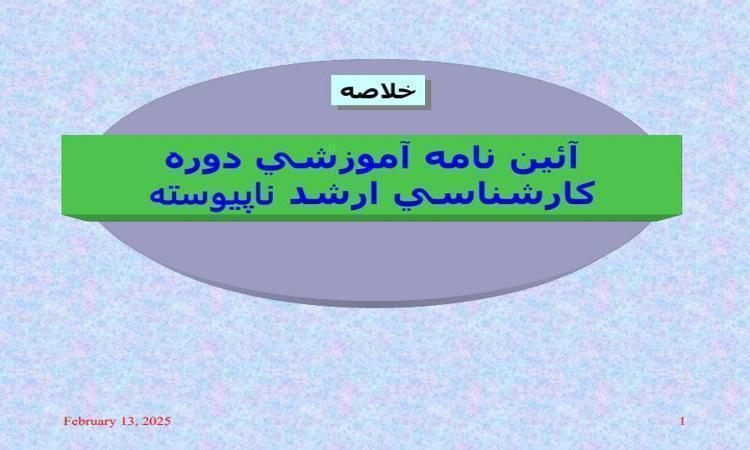 خلاصه

آئين نامه آموزشي دوره كارشناسي ارشد ناپيوسته

February 13, 2025

1